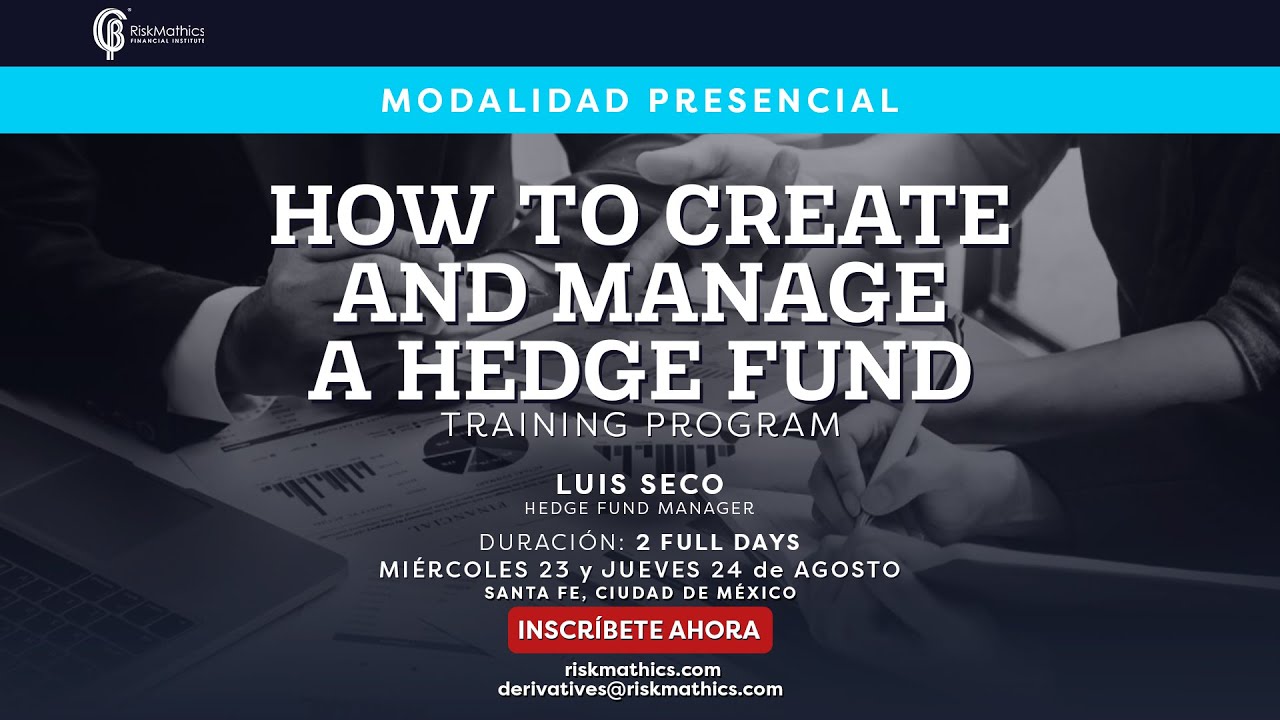 RiskMathics
FINANCIAL INSTITUTE

MODALIDAD PRESENCIAL

HOW TO CREATE AND MANAGE A HEDGE FUND

TRAINING PROGRAM

LUIS SECO

HEDGE FUND MANAGER

DURACIÓN: 2 FULL DAYS

MIÉRCOLES 23 y JUEVES 24 de AGOSTO

SANTA FE, CIUDAD DE MÉXICO

INSCRÍBETE AHORA

riskmathics.com

derivatives@riskmathics.com